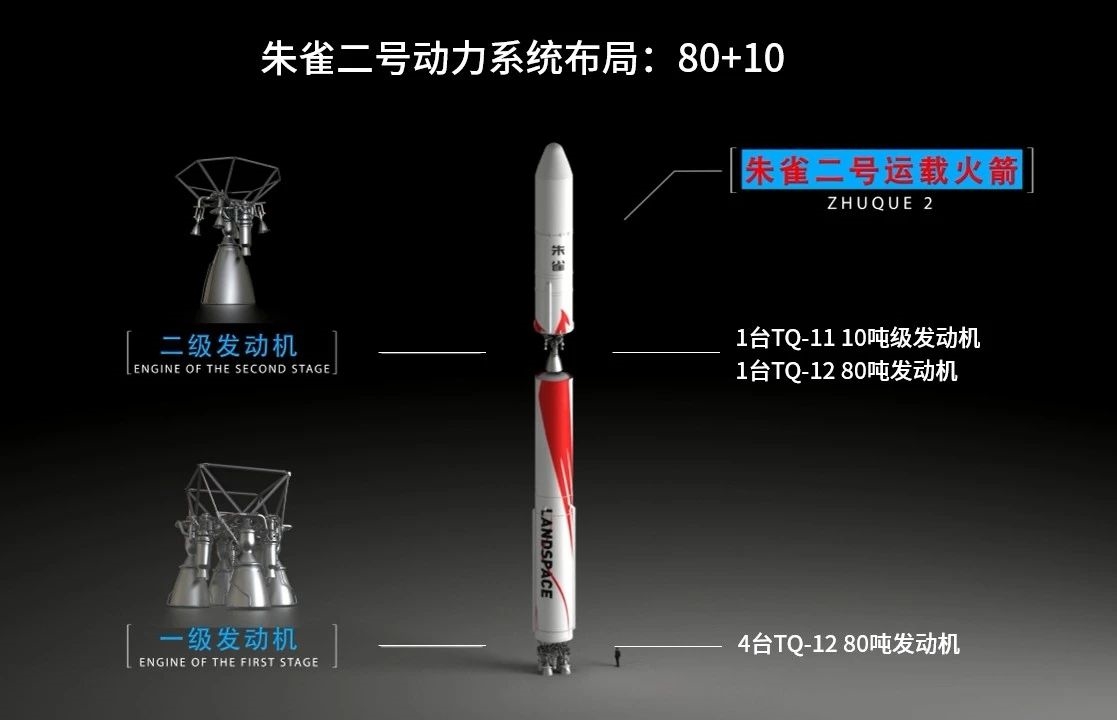 朱雀二号动力系统布局：80+10

朱雀二号运载火箭
ZHUQUE 2

二级发动机
ENGINE OF THE SECOND STAGE

朱雀

1台TQ-11 10吨级发动机
1台TQ-12 80吨发动机

LANDSPACE

一级发动机
ENGINE OF THE FIRST STAGE

4台TQ-12 80吨发动机